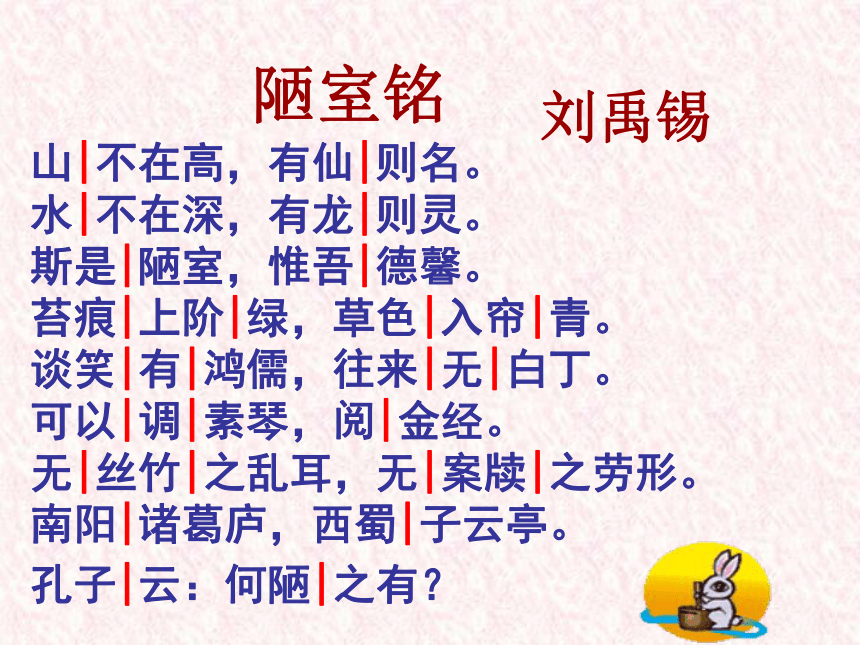 陋室铭

刘禹锡

山|不在高，有仙|则名。
水|不在深，有龙|则灵。
斯是|陋室，惟吾|德馨。
苔痕|上阶|绿，草色|入帘|青。
谈笑|有|鸿儒，往来|无|白丁。
可以|调|素琴，阅|金经。
无|丝竹|之乱耳，无|案牍|之劳形。
南阳|诸葛庐，西蜀|子云亭。
孔子|云：何陋|之有？